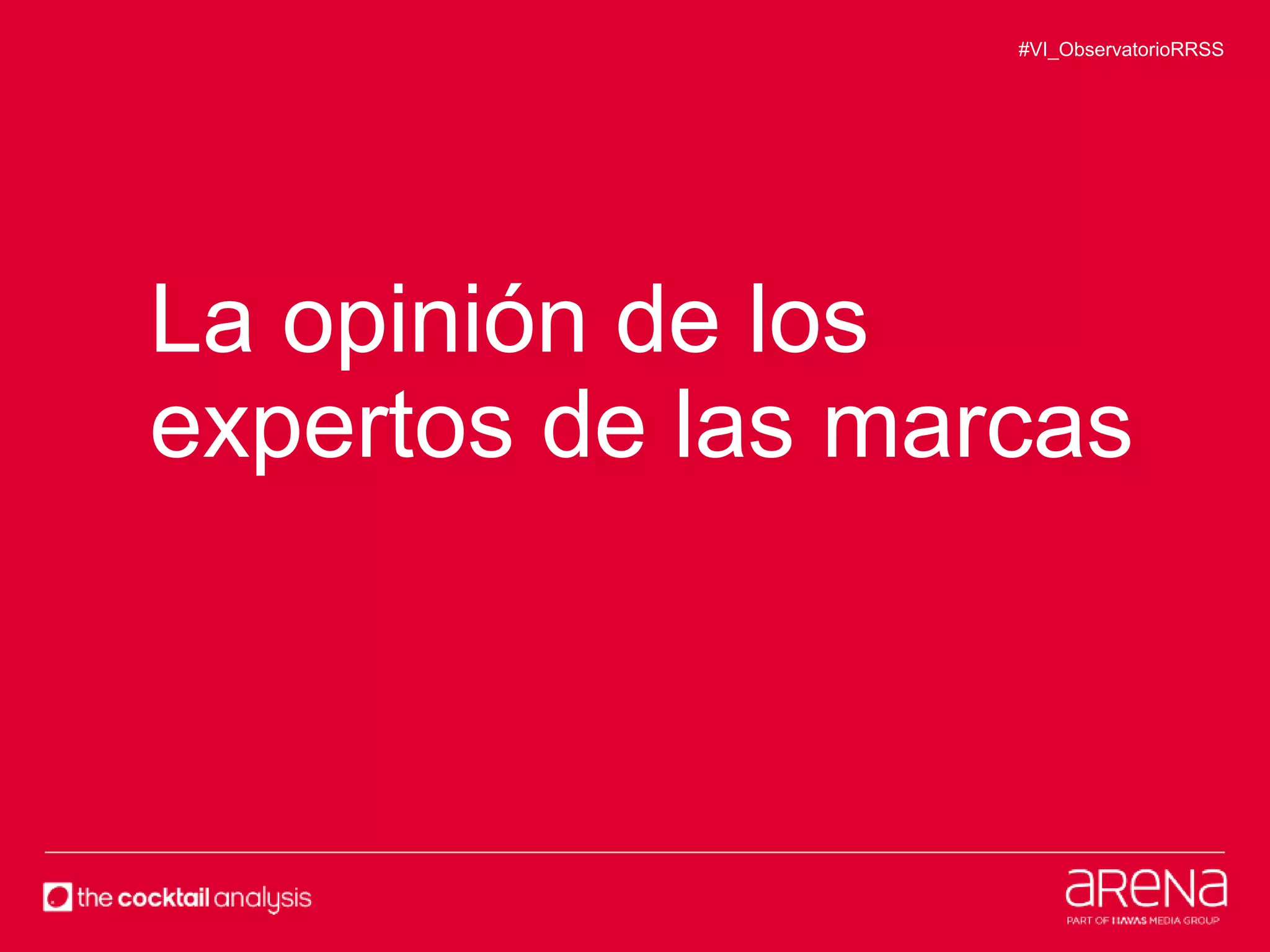 #VI_ObservatorioRRSS

La opinión de los expertos de las marcas

the cocktail analysis

aRENa
PART OF HAVAS MEDIA GROUP